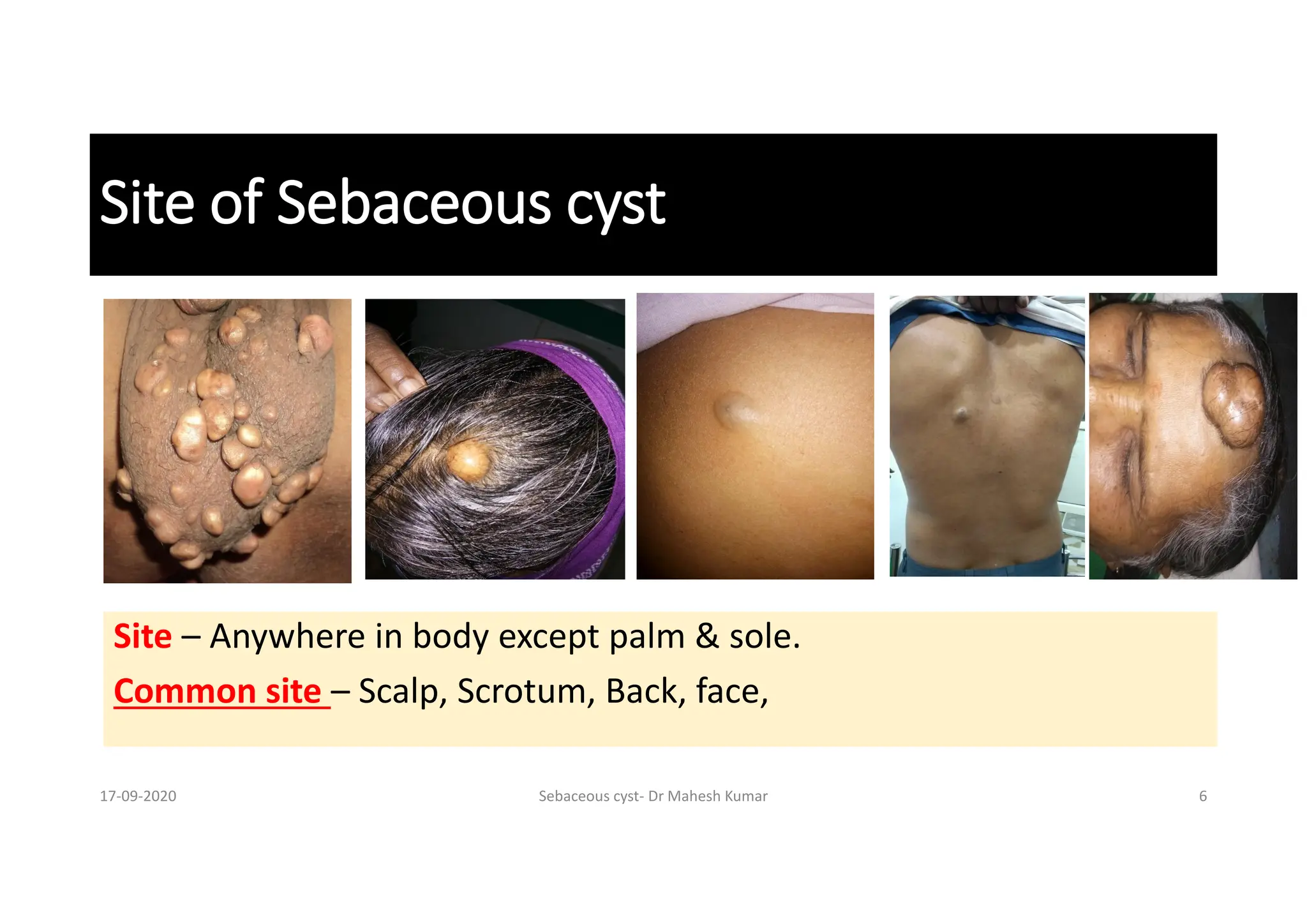 Site of Sebaceous cyst

Site – Anywhere in body except palm & sole.

Common site – Scalp, Scrotum, Back, face,

17-09-2020

Sebaceous cyst- Dr Mahesh Kumar

6